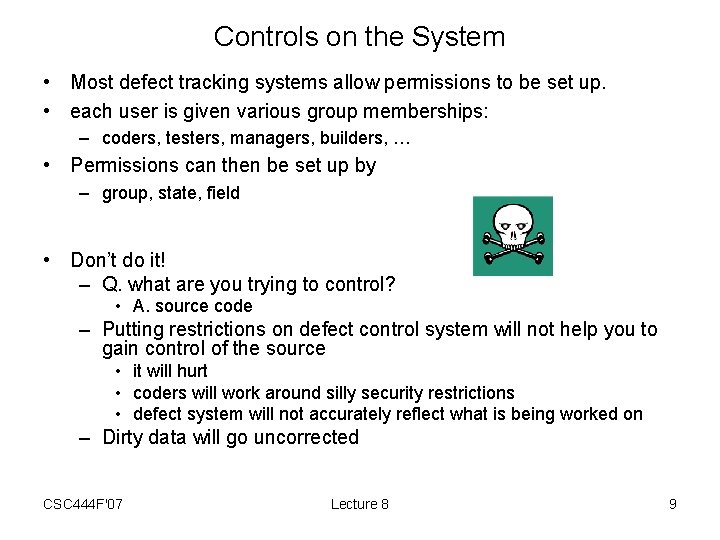 Controls on the System

• Most defect tracking systems allow permissions to be set up.
• each user is given various group memberships:
  – coders, testers, managers, builders, …
• Permissions can then be set up by
  – group, state, field

• Don't do it!
  – Q. what are you trying to control?
    • A. source code
  – Putting restrictions on defect control system will not help you to gain control of the source
    • it will hurt
    • coders will work around silly security restrictions
    • defect system will not accurately reflect what is being worked on
  – Dirty data will go uncorrected

CSC444F'07 Lecture 8 9